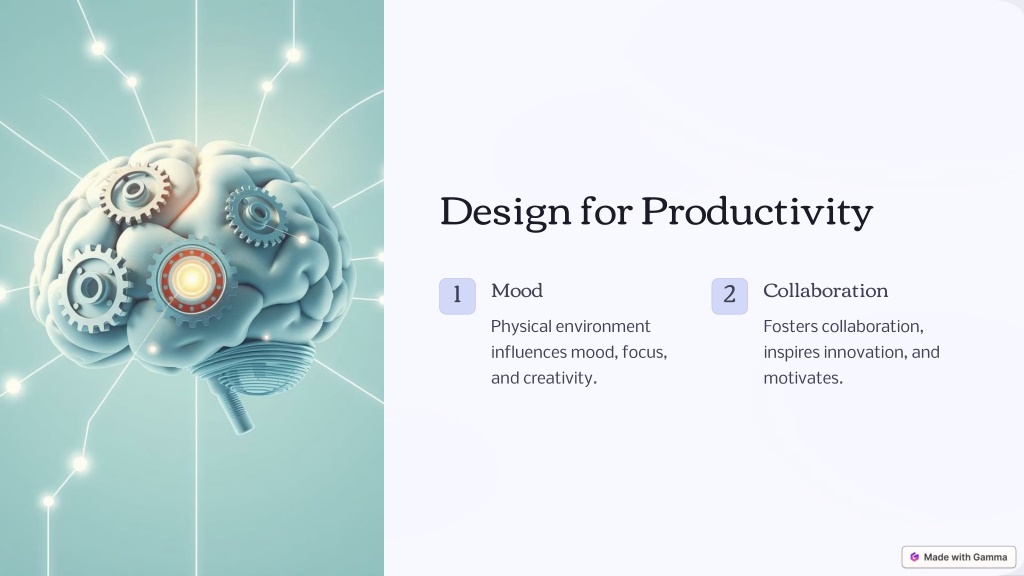 Design for Productivity

1

Mood

Physical environment influences mood, focus, and creativity.

2

Collaboration

Fosters collaboration, inspires innovation, and motivates.

Made with Gamma